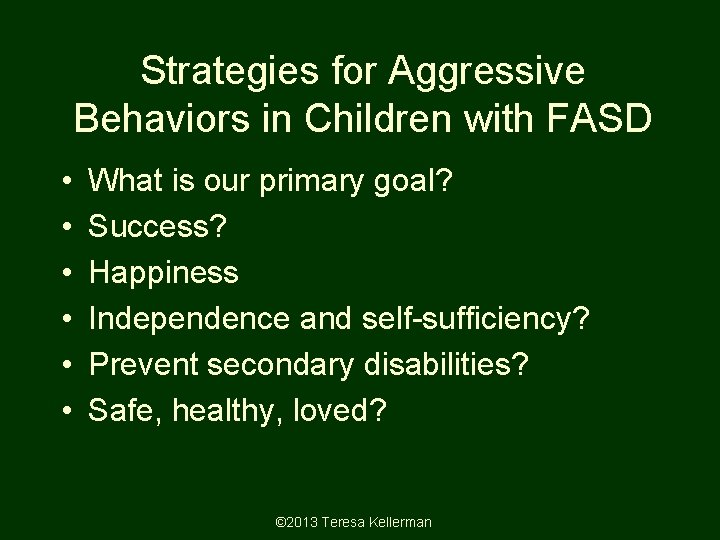 Strategies for Aggressive Behaviors in Children with FASD

• What is our primary goal?
• Success?
• Happiness
• Independence and self-sufficiency?
• Prevent secondary disabilities?
• Safe, healthy, loved?

©2013 Teresa Kellerman